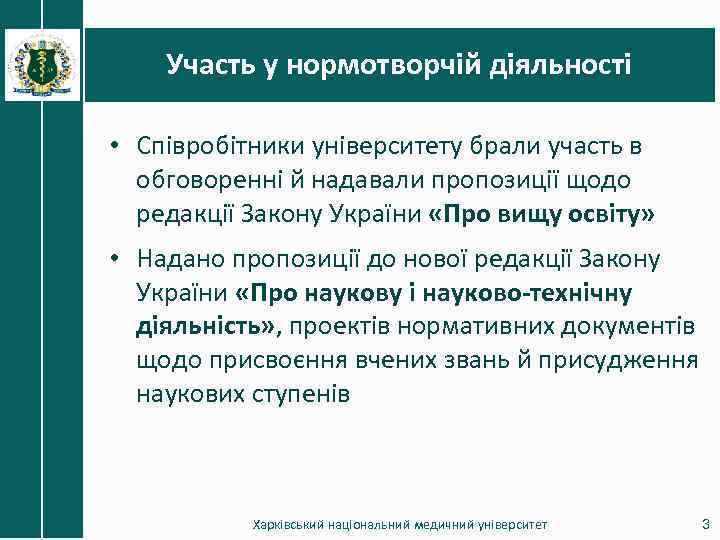 Участь у нормотворчій діяльності

• Співробітники університету брали участь в обговоренні й надавали пропозиції щодо редакції Закону України «Про вищу освіту»

• Надано пропозиції до нової редакції Закону України «Про наукову і науково-технічну діяльність», проектів нормативних документів щодо присвоєння вчених звань й присудження наукових ступенів

Харківський національний медичний університет 3